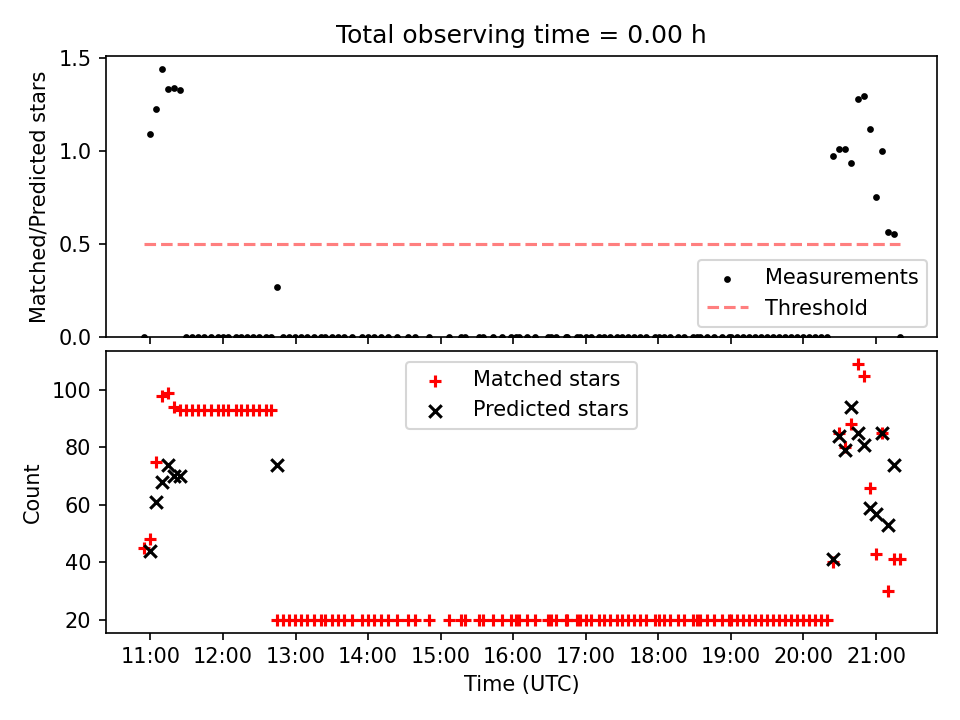 Total observing time = 0.00 h

Matched/Predicted stars

1.5
1.0
0.5
0.0

Measurements
Threshold

Matched stars
Predicted stars

Count

100
80
60
40
20

11:00 12:00 13:00 14:00 15:00 16:00 17:00 18:00 19:00 20:00 21:00

Time (UTC)